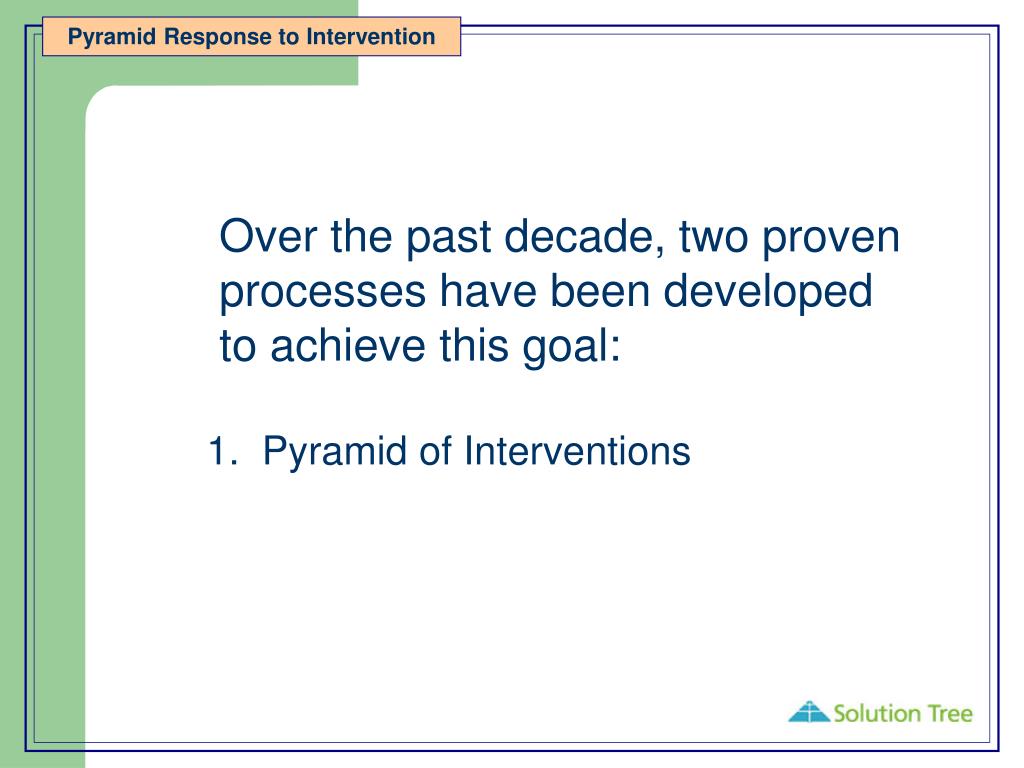 Pyramid Response to Intervention

Over the past decade, two proven processes have been developed to achieve this goal:

1. Pyramid of Interventions

Solution Tree